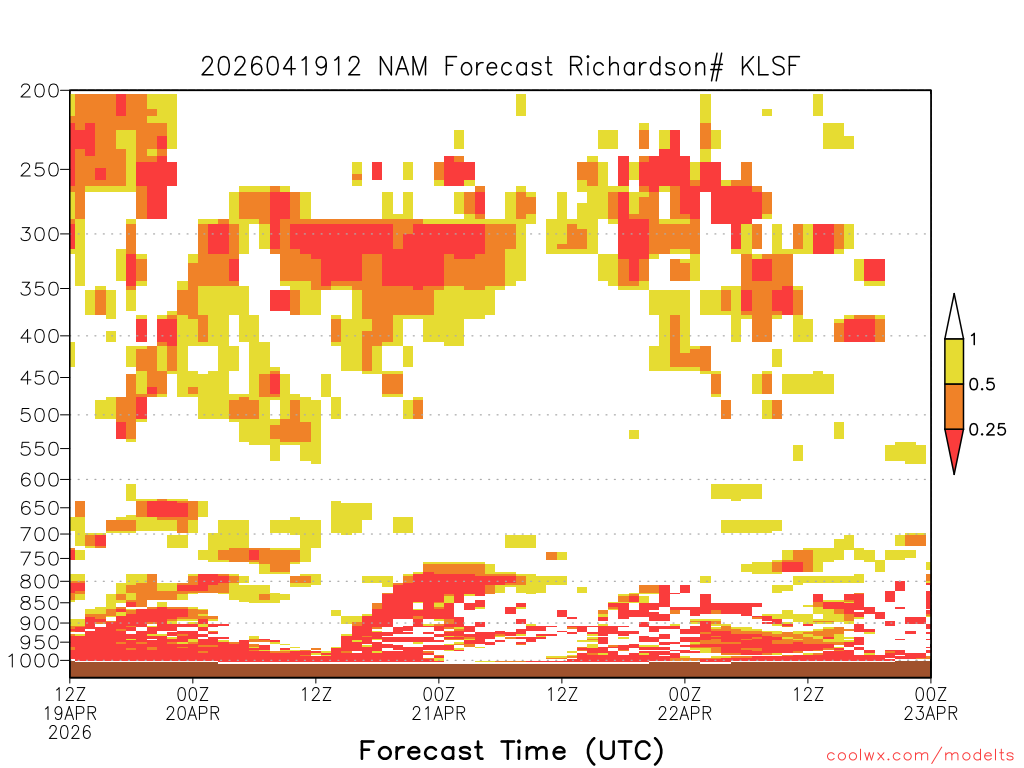 2026041912 NAM Forecast Richardson# KLSF

200
250
300
350
400
450
500
550
600
650
700
750
800
850
900
950
1000

1
0.5
0.25

12Z 19APR 2026
00Z 20APR
12Z
00Z 21APR
12Z
00Z 22APR
12Z
00Z 23APR

Forecast Time (UTC)

coolwx.com/modelts